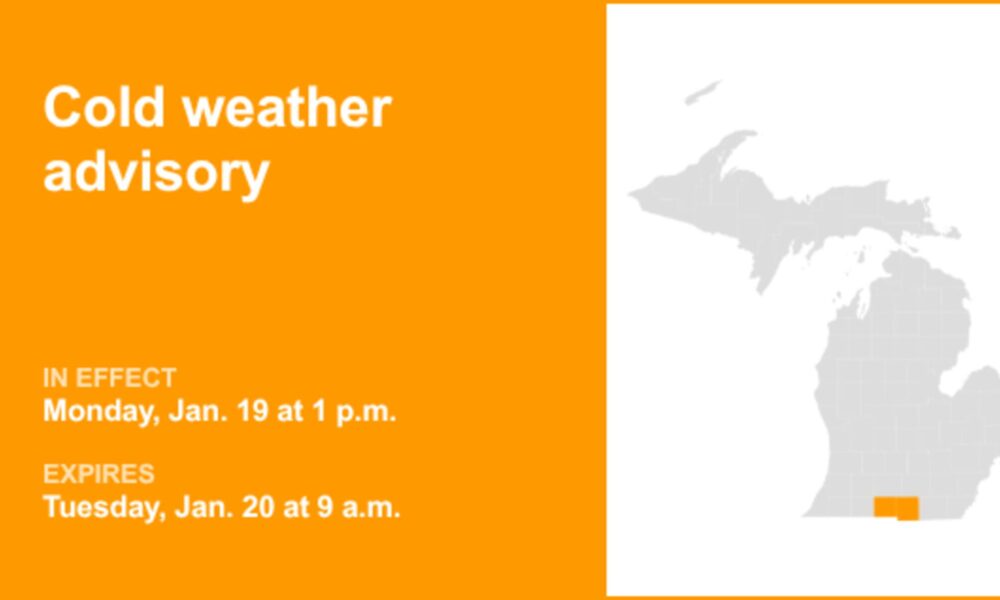 Cold weather advisory

IN EFFECT
Monday, Jan. 19 at 1 p.m.

EXPIRES
Tuesday, Jan. 20 at 9 a.m.